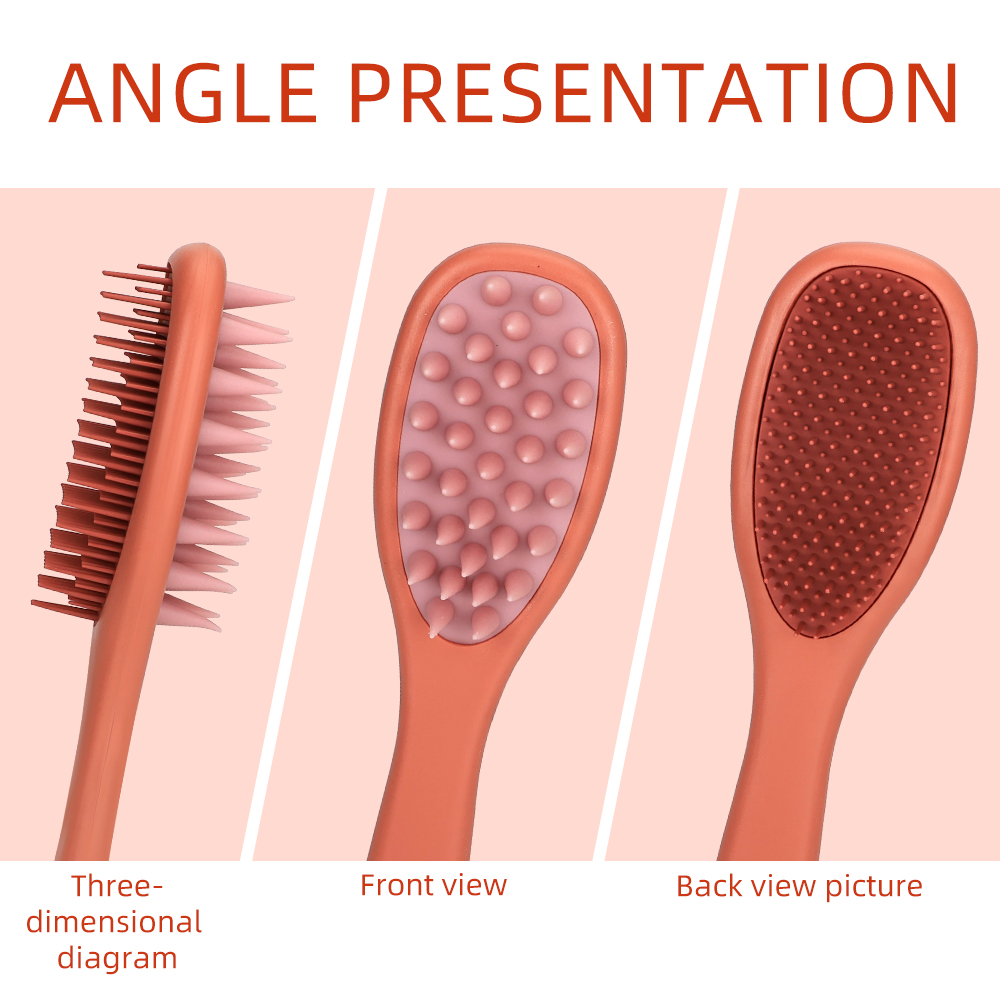 ANGLE PRESENTATION

Three-dimensional diagram

Front view

Back view picture